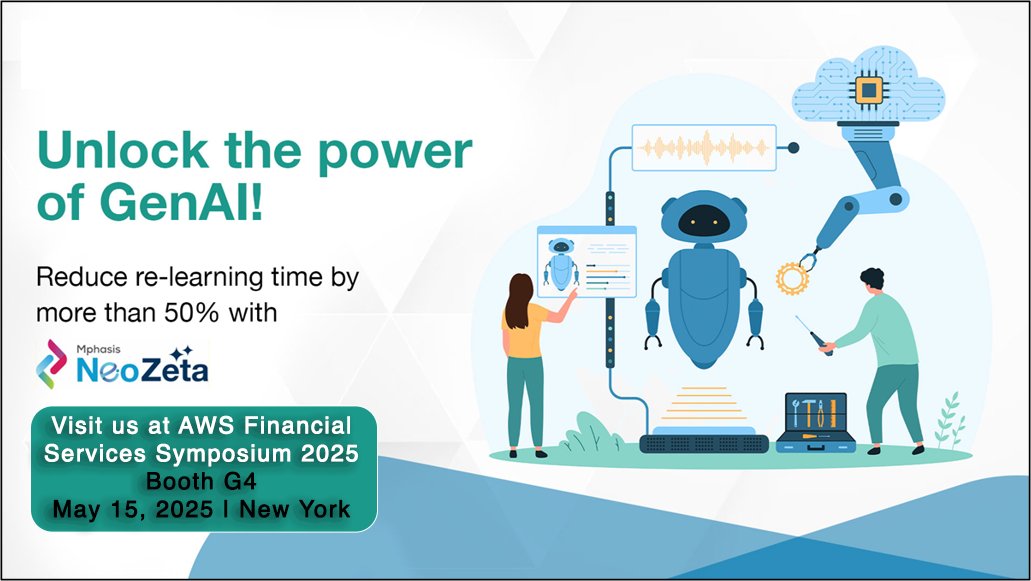 Unlock the power of GenAI!

Reduce re-learning time by more than 50% with

Mphasis NeoZeta

Visit us at AWS Financial Services Symposium 2025
Booth G4
May 15, 2025 I New York